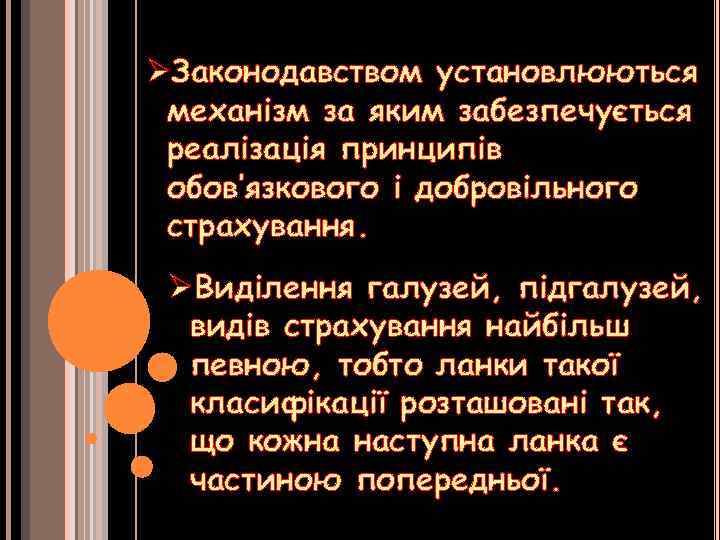 ➢Законодавством установлюються механізм за яким забезпечується реалізація принципів обов'язкового і добровільного страхування.

➢Виділення галузей, підгалузей, видів страхування найбільш певною, тобто ланки такої класифікації розташовані так, що кожна наступна ланка є частиною попередньої.